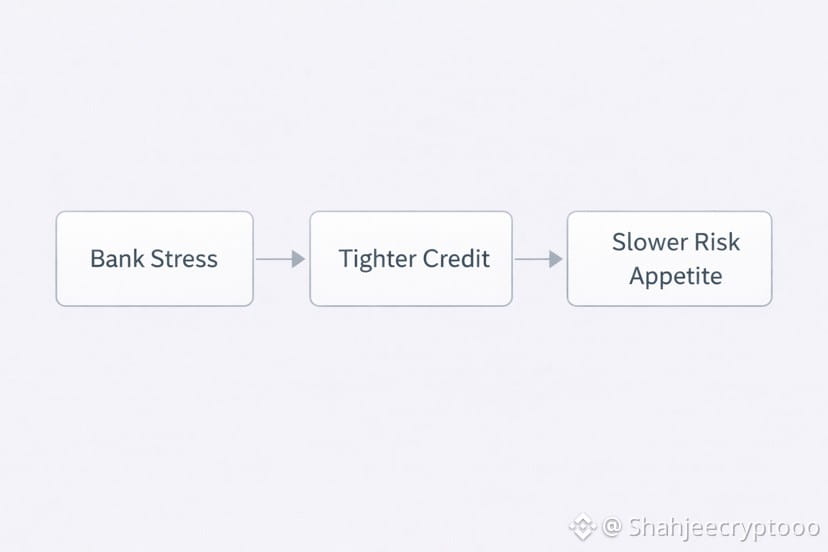 Bank Stress

Tighter Credit

Slower Risk Appetite

@ Shahjeecryptooo